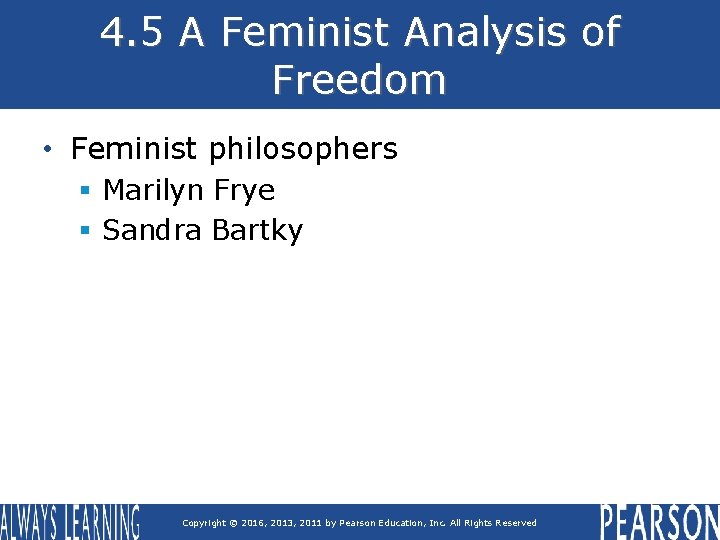 4.5 A Feminist Analysis of Freedom

• Feminist philosophers
  ▪ Marilyn Frye
  ▪ Sandra Bartky

ALWAYS LEARNING Copyright © 2016, 2013, 2011 by Pearson Education, Inc. All Rights Reserved PEARSON